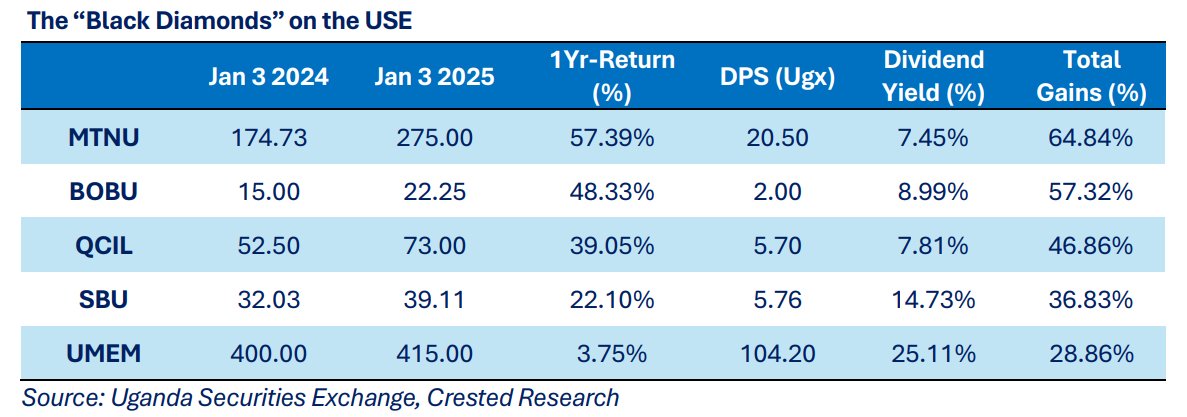 The “Black Diamonds” on the USE

|  | Jan 3 2024 | Jan 3 2025 | 1Yr-Return (%) | DPS (Ugx) | Dividend Yield (%) | Total Gains (%) |
|---|---|---|---|---|---|---|
| MTNU | 174.73 | 275.00 | 57.39% | 20.50 | 7.45% | 64.84% |
| BOBU | 15.00 | 22.25 | 48.33% | 2.00 | 8.99% | 57.32% |
| QCIL | 52.50 | 73.00 | 39.05% | 5.70 | 7.81% | 46.86% |
| SBU | 32.03 | 39.11 | 22.10% | 5.76 | 14.73% | 36.83% |
| UMEM | 400.00 | 415.00 | 3.75% | 104.20 | 25.11% | 28.86% |

Source: Uganda Securities Exchange, Crested Research